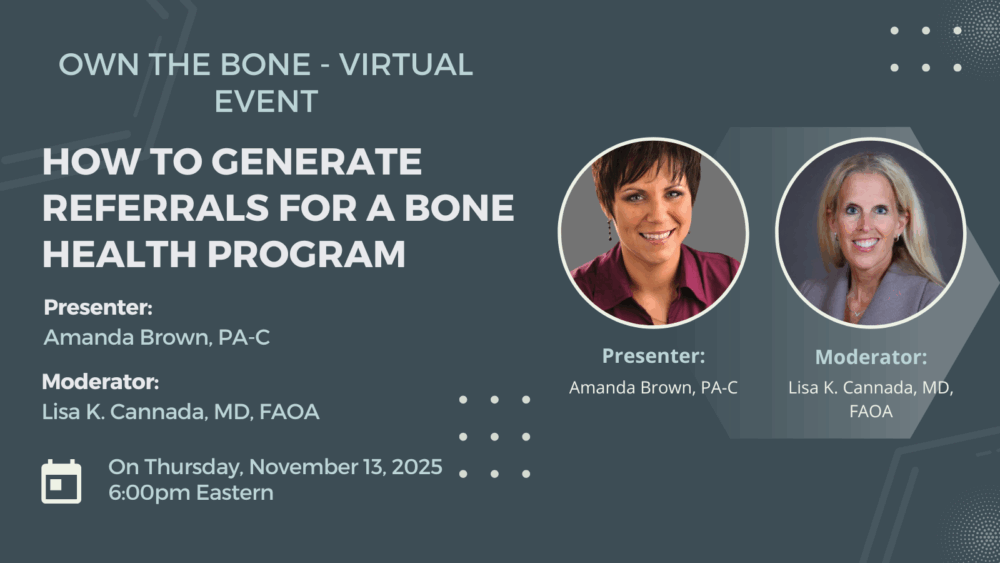 OWN THE BONE - VIRTUAL EVENT

HOW TO GENERATE REFERRALS FOR A BONE HEALTH PROGRAM

Presenter:
Amanda Brown, PA-C

Moderator:
Lisa K. Cannada, MD, FAOA

On Thursday, November 13, 2025
6:00pm Eastern

Presenter:
Amanda Brown, PA-C

Moderator:
Lisa K. Cannada, MD, FAOA